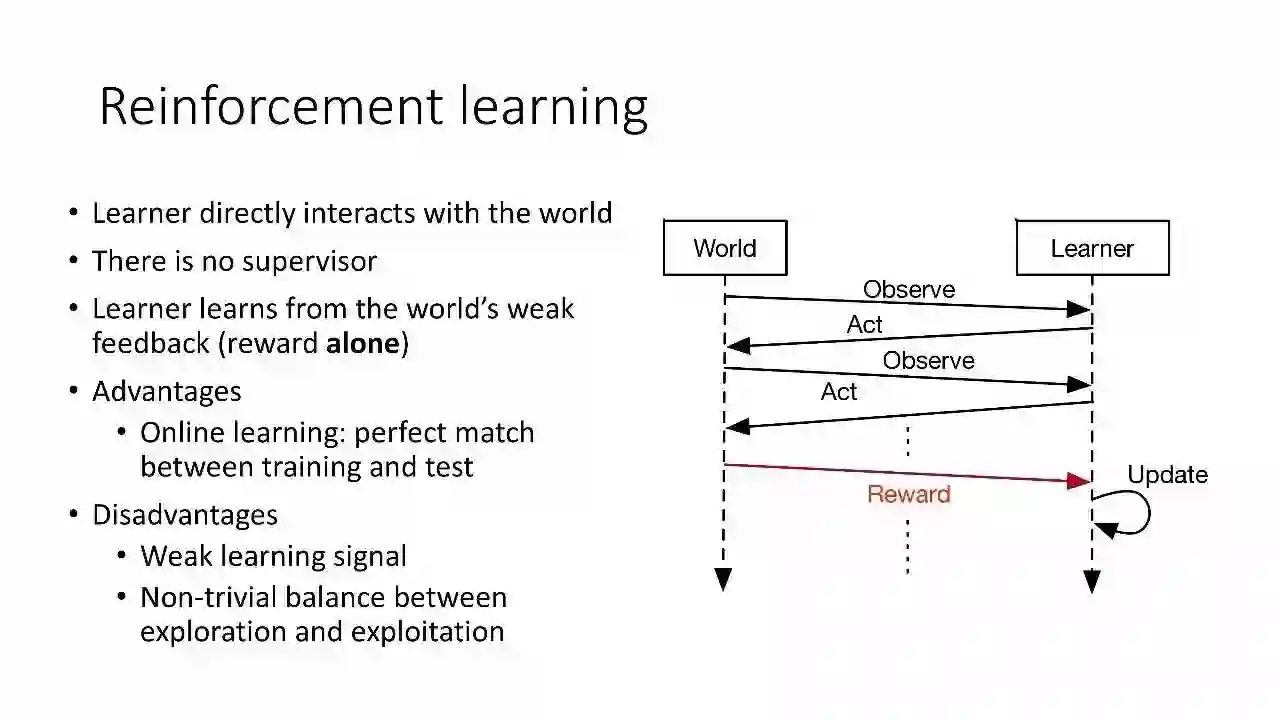 Reinforcement learning

• Learner directly interacts with the world
• There is no supervisor
• Learner learns from the world's weak feedback (reward **alone**)
• Advantages
  • Online learning: perfect match between training and test
• Disadvantages
  • Weak learning signal
  • Non-trivial balance between exploration and exploitation

World
Learner
Observe
Act
Observe
Act
Reward
Update